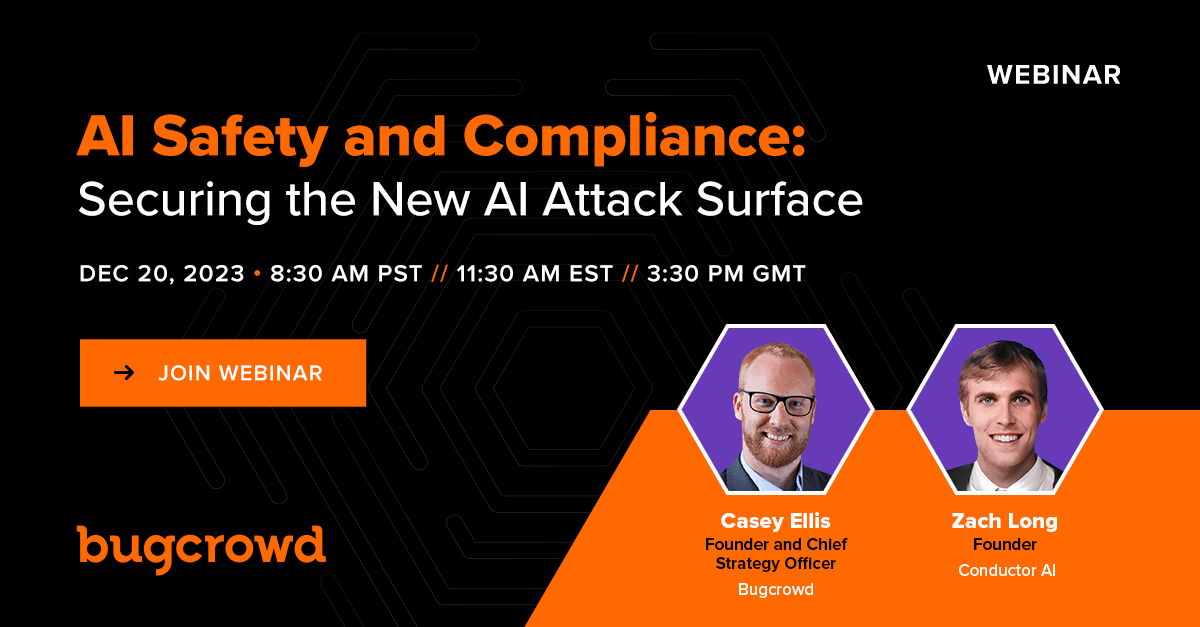 WEBINAR

AI Safety and Compliance:
Securing the New AI Attack Surface

DEC 20, 2023 • 8:30 AM PST // 11:30 AM EST // 3:30 PM GMT

→ JOIN WEBINAR

bugcrowd

Casey Ellis
Founder and Chief Strategy Officer
Bugcrowd

Zach Long
Founder
Conductor AI